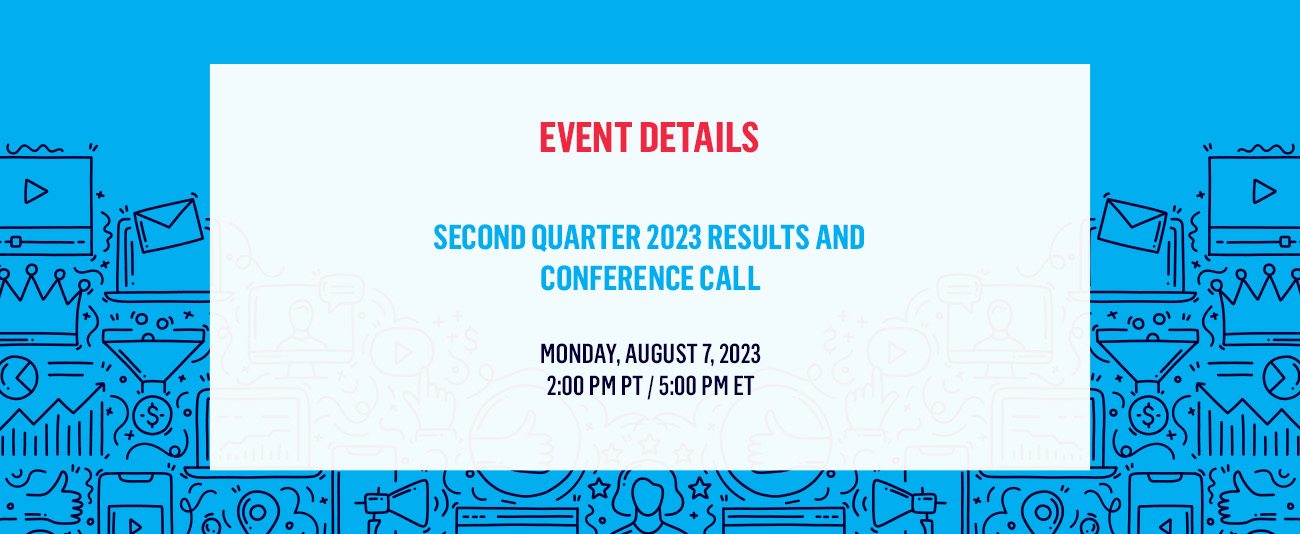 EVENT DETAILS

SECOND QUARTER 2023 RESULTS AND CONFERENCE CALL

MONDAY, AUGUST 7, 2023
2:00 PM PT / 5:00 PM ET